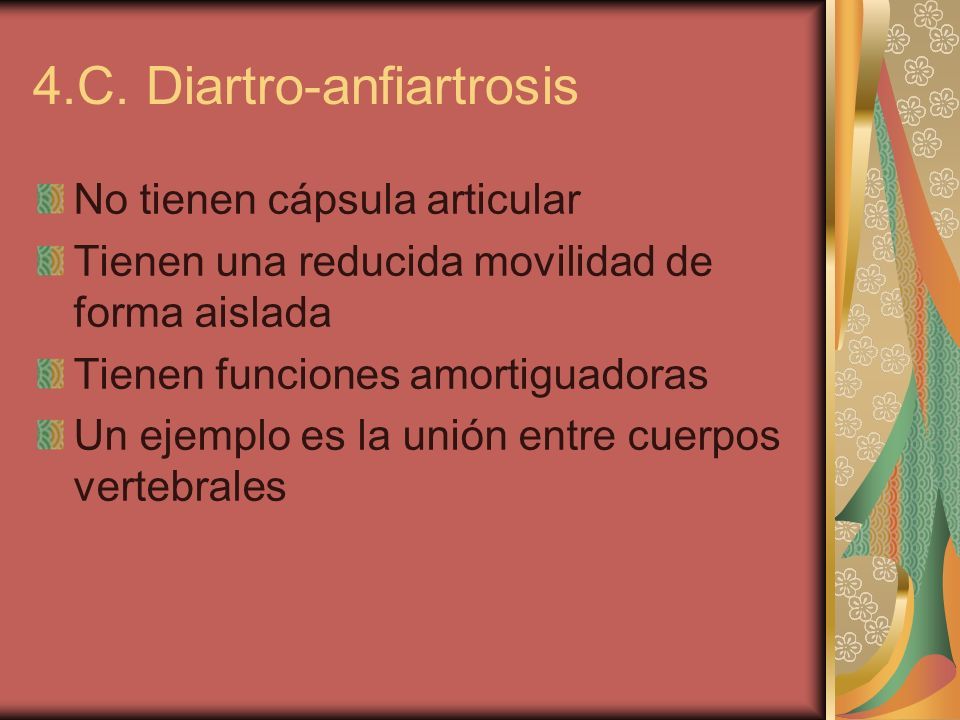 4.C. Diartro-anfiartrosis

No tienen cápsula articular

Tienen una reducida movilidad de forma aislada

Tienen funciones amortiguadoras

Un ejemplo es la unión entre cuerpos vertebrales